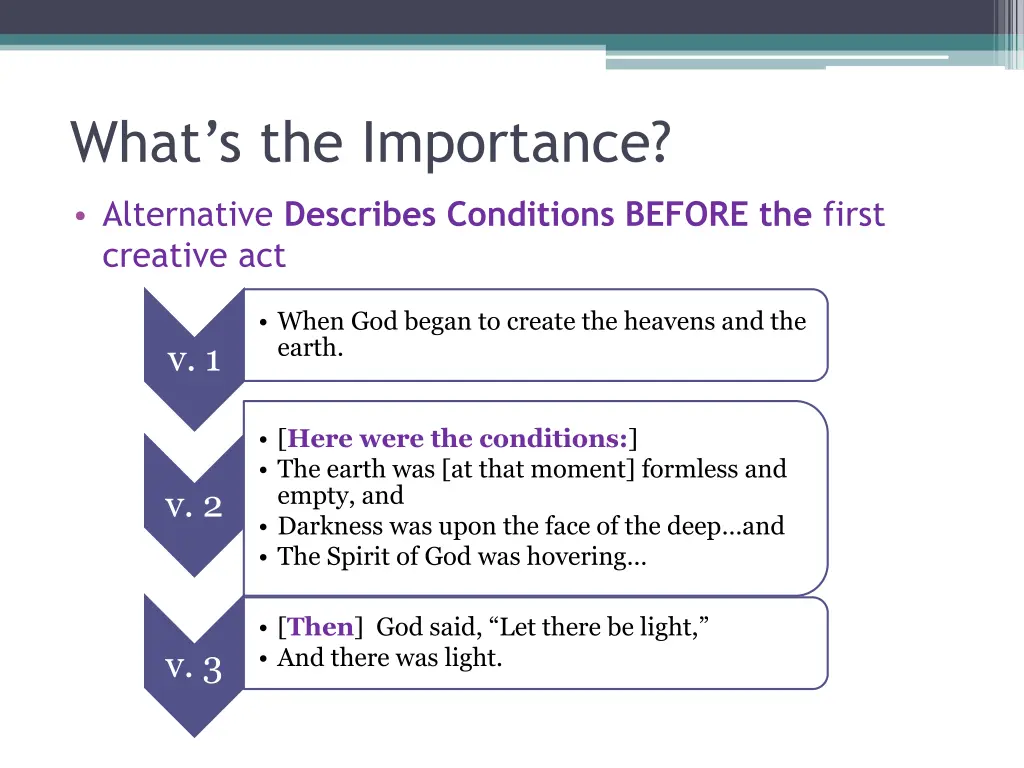 What’s the Importance?

• Alternative Describes Conditions BEFORE the first creative act

v. 1

• When God began to create the heavens and the earth.

v. 2

• [Here were the conditions:]
• The earth was [at that moment] formless and empty, and
• Darkness was upon the face of the deep…and
• The Spirit of God was hovering…

v. 3

• [Then] God said, “Let there be light,”
• And there was light.